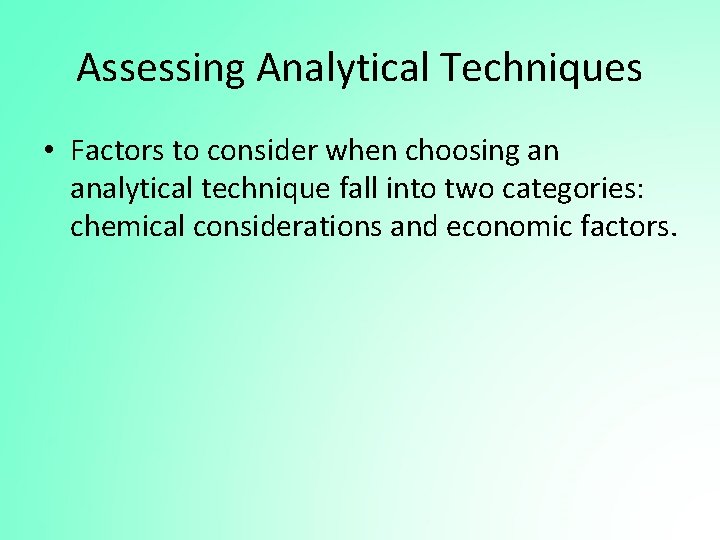 Assessing Analytical Techniques

• Factors to consider when choosing an analytical technique fall into two categories: chemical considerations and economic factors.